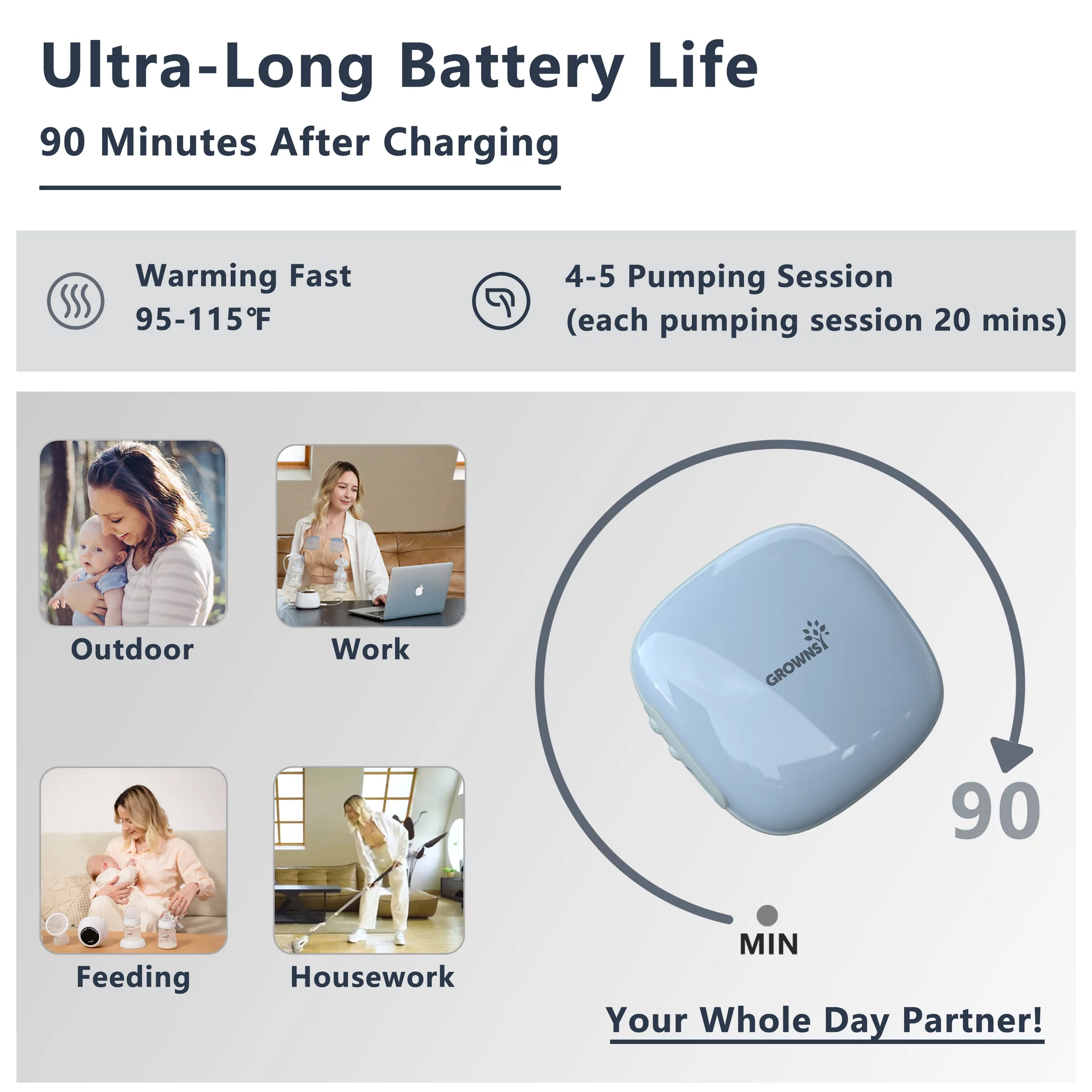 Ultra-Long Battery Life

90 Minutes After Charging

Warming Fast
95-115℉

4-5 Pumping Session
(each pumping session 20 mins)

Outdoor

Work

Feeding

Housework

GROWNSY

90

MIN

Your Whole Day Partner!